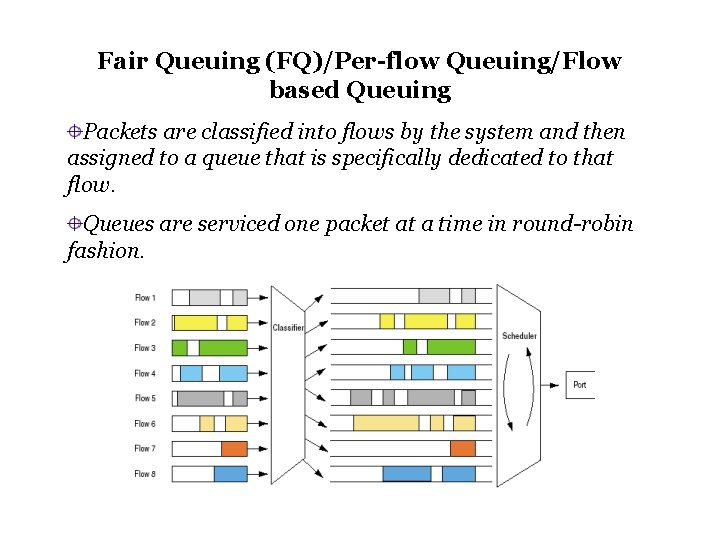 Fair Queuing (FQ)/Per-flow Queuing/Flow based Queuing

Packets are classified into flows by the system and then assigned to a queue that is specifically dedicated to that flow.

Queues are serviced one packet at a time in round-robin fashion.

Flow 1
Flow 2
Flow 3
Flow 4
Flow 5
Flow 6
Flow 7
Flow 8
Classifier
Scheduler
Port